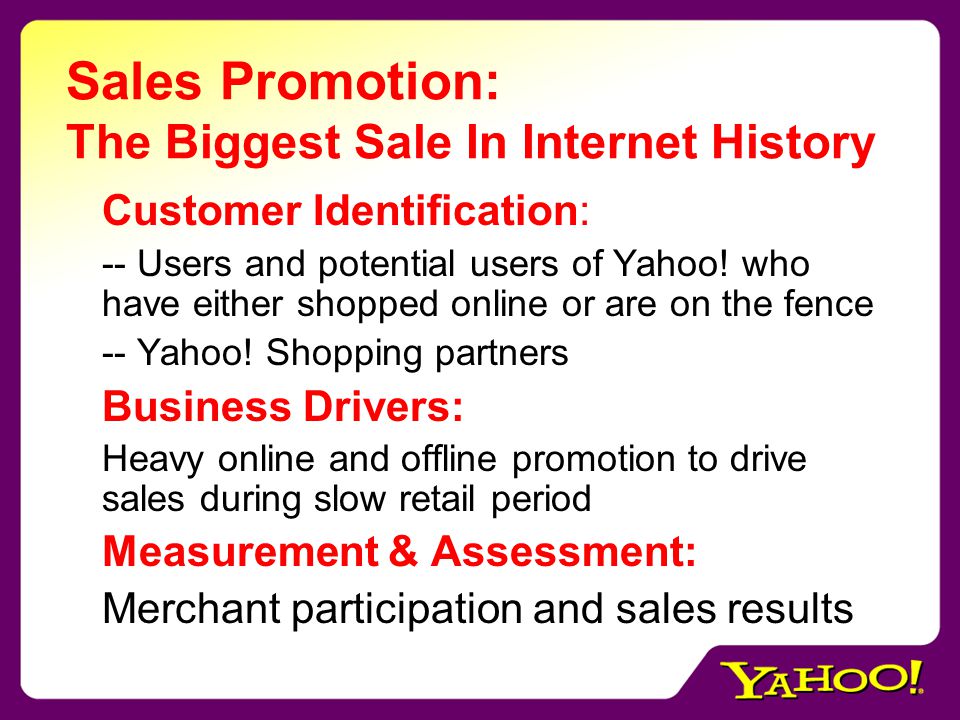 Sales Promotion:
The Biggest Sale In Internet History

Customer Identification:

-- Users and potential users of Yahoo! who have either shopped online or are on the fence

-- Yahoo! Shopping partners

Business Drivers:

Heavy online and offline promotion to drive sales during slow retail period

Measurement & Assessment:

Merchant participation and sales results

YAHOO!